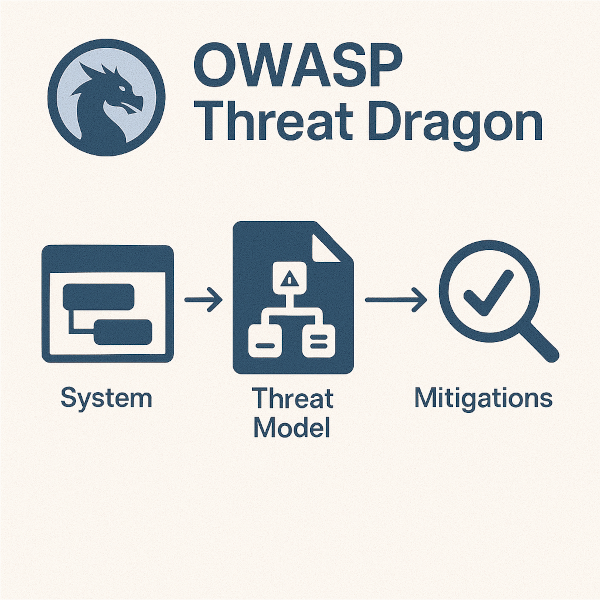 OWASP
Threat Dragon

System

Threat
Model

Mitigations